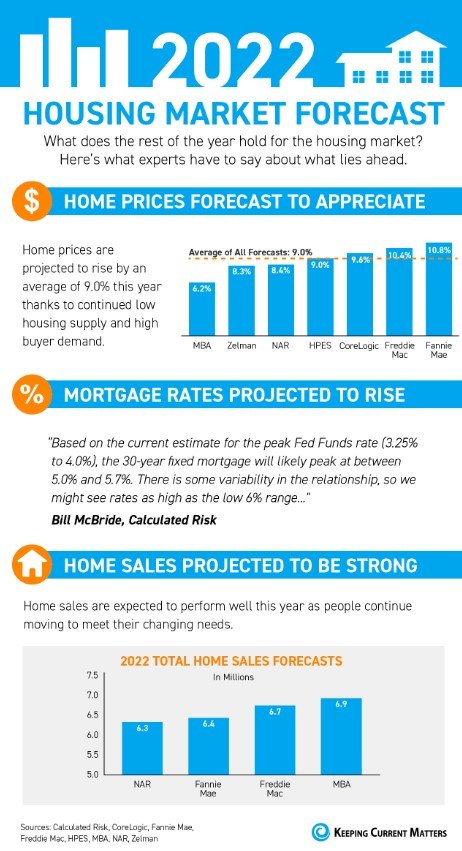 2022

HOUSING MARKET FORECAST

What does the rest of the year hold for the housing market? Here's what experts have to say about what lies ahead.

$

HOME PRICES FORECAST TO APPRECIATE

Home prices are projected to rise by an average of 9.0% this year thanks to continued low housing supply and high buyer demand.

Average of All Forecasts: 9.0%

6.2%
8.3%
8.4%
9.0%
9.6%
10.4%
10.8%

MBA
Zelman
NAR
HPES
CoreLogic
Freddie Mac
Fannie Mae

%

MORTGAGE RATES PROJECTED TO RISE

"Based on the current estimate for the peak Fed Funds rate (3.25% to 4.0%), the 30-year fixed mortgage will likely peak at between 5.0% and 5.7%. There is some variability in the relationship, so we might see rates as high as the low 6% range..."

Bill McBride, Calculated Risk

HOME SALES PROJECTED TO BE STRONG

Home sales are expected to perform well this year as people continue moving to meet their changing needs.

2022 TOTAL HOME SALES FORECASTS

In Millions

7.5
7.0
6.5
6.0
5.5
5.0

6.3
6.4
6.7
6.9

NAR
Fannie Mae
Freddie Mac
MBA

Sources: Calculated Risk, CoreLogic, Fannie Mae, Freddie Mac, HPES, MBA, NAR, Zelman

KEEPING CURRENT MATTERS